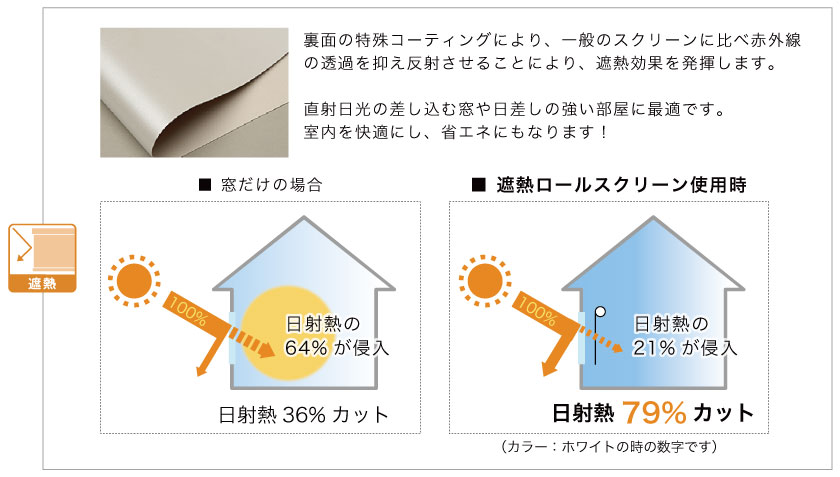 裏面の特殊コーティングにより、一般のスクリーンに比べ赤外線の透過を抑え反射させることにより、遮熱効果を発揮します。

直射日光の差し込む窓や日差しの強い部屋に最適です。
室内を快適にし、省エネにもなります！

遮熱

■ 窓だけの場合

100%

日射熱の
64% が侵入

日射熱 36% カット

■ 遮熱ロールスクリーン使用時

100%

日射熱の
21% が侵入

日射熱 79% カット

（カラー：ホワイトの時の数字です）